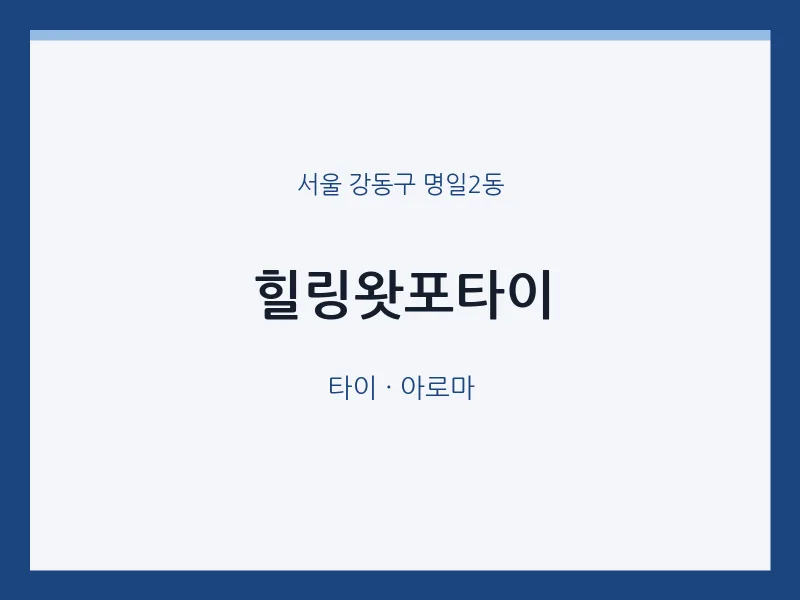 서울 강동구 명일2동

힐링왓포타이

타이 · 아로마